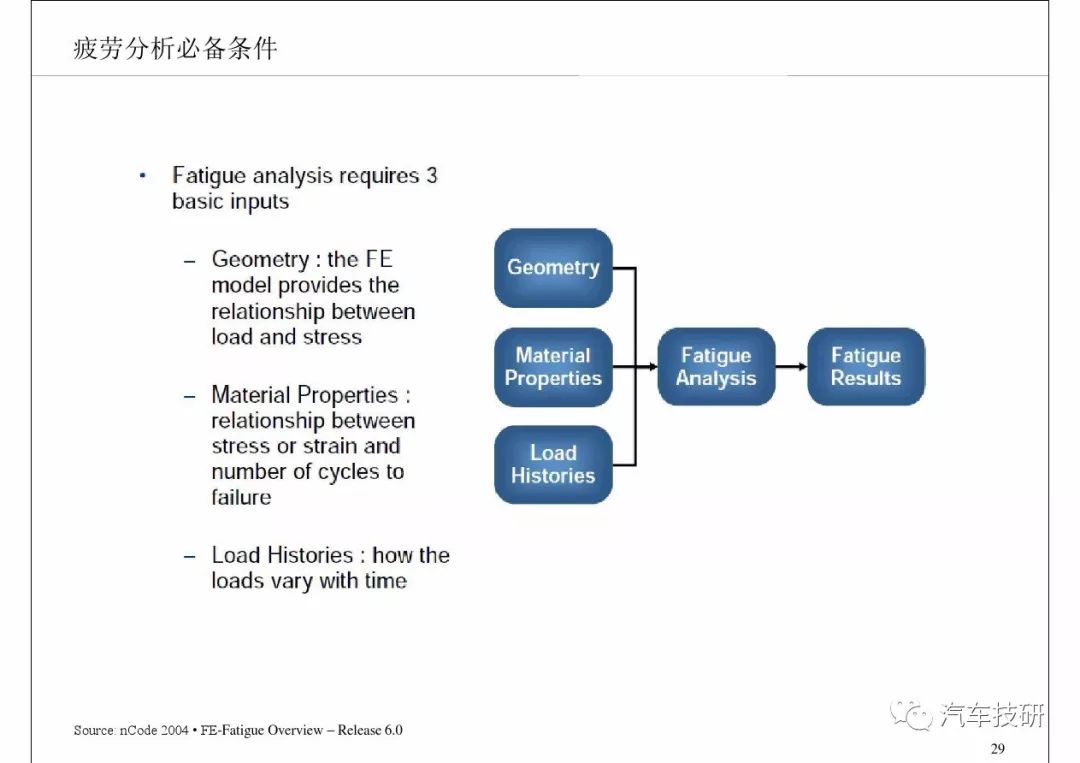 疲劳分析必备条件

• Fatigue analysis requires 3 basic inputs

– Geometry : the FE model provides the relationship between load and stress

– Material Properties : relationship between stress or strain and number of cycles to failure

– Load Histories : how the loads vary with time

Geometry

Material Properties

Load Histories

Fatigue Analysis

Fatigue Results

Source: nCode 2004 • FE-Fatigue Overview – Release 6.0

汽车技研

29